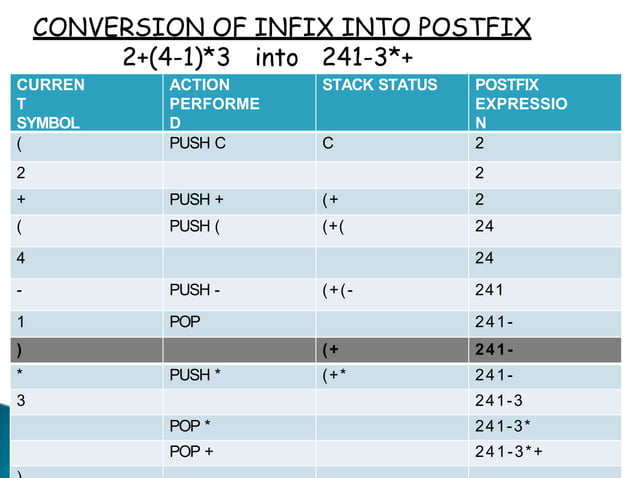 CONVERSION OF INFIX INTO POSTFIX
2+(4-1)*3 into 241-3*+

| CURRENT SYMBOL | ACTION PERFORMED | STACK STATUS | POSTFIX EXPRESSION |
|---|---|---|---|
| ( | PUSH C | C | 2 |
| 2 | | | 2 |
| + | PUSH + | (+ | 2 |
| ( | PUSH ( | (+( | 24 |
| 4 | | | 24 |
| - | PUSH - | (+(- | 241 |
| 1 | POP | | 241- |
| ) | | (+ | 241- |
| * | PUSH * | (+* | 241- |
| 3 | | | 241-3 |
| | POP * | | 241-3* |
| | POP + | | 241-3*+ |
| ) | | | |